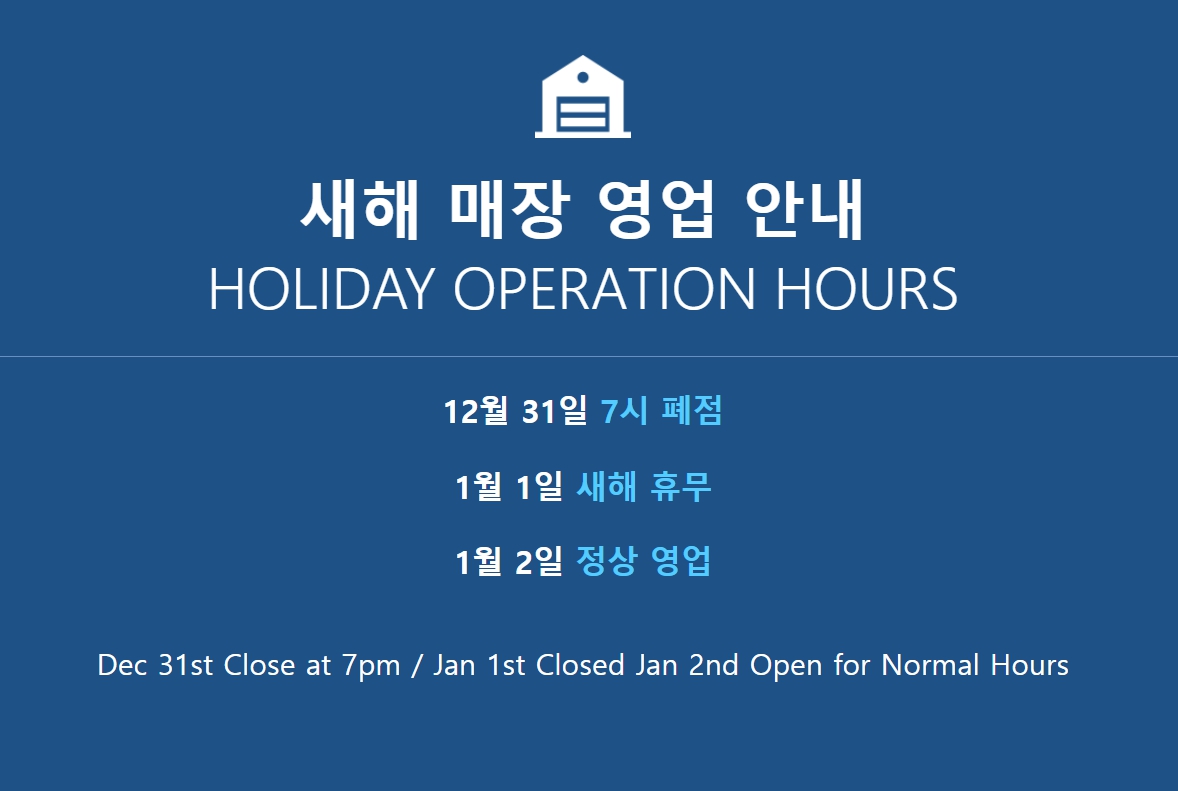 새해 매장 영업 안내
HOLIDAY OPERATION HOURS

12월 31일 7시 폐점

1월 1일 새해 휴무

1월 2일 정상 영업

Dec 31st Close at 7pm / Jan 1st Closed Jan 2nd Open for Normal Hours